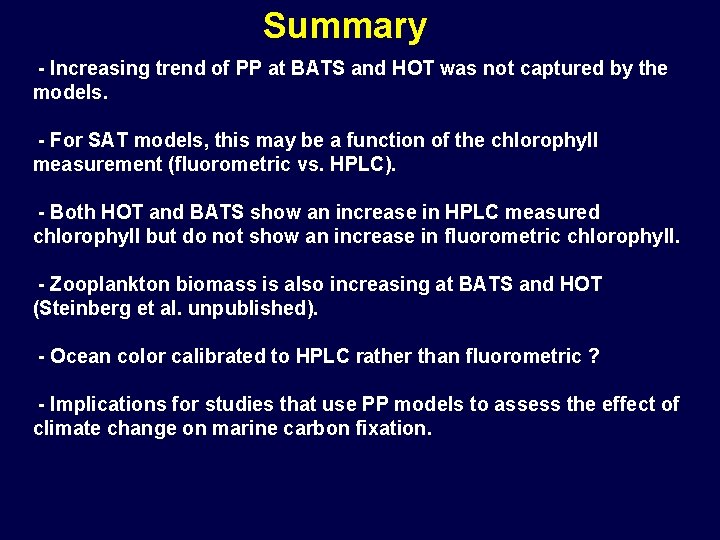 Summary

- Increasing trend of PP at BATS and HOT was not captured by the models.

- For SAT models, this may be a function of the chlorophyll measurement (fluorometric vs. HPLC).

- Both HOT and BATS show an increase in HPLC measured chlorophyll but do not show an increase in fluorometric chlorophyll.

- Zooplankton biomass is also increasing at BATS and HOT (Steinberg et al. unpublished).

- Ocean color calibrated to HPLC rather than fluorometric ?

- Implications for studies that use PP models to assess the effect of climate change on marine carbon fixation.